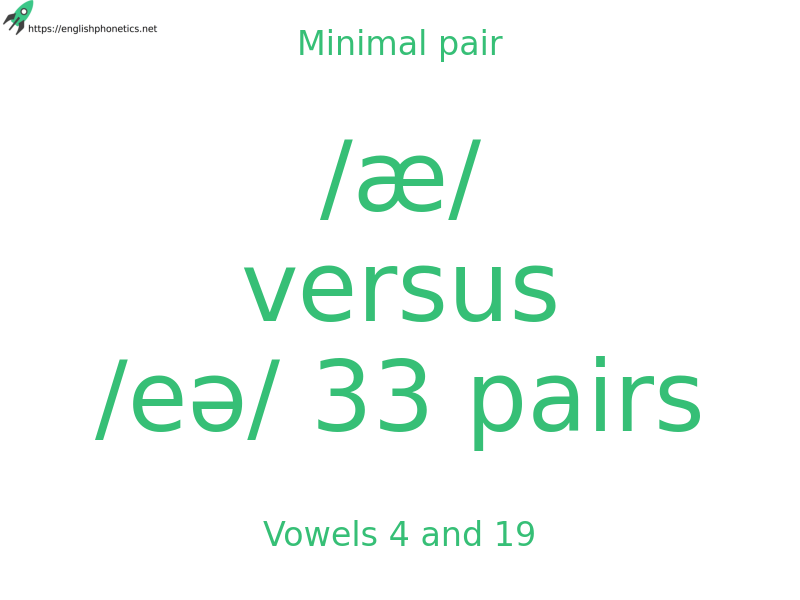 https://englishphonetics.net

Minimal pair

/æ/
versus
/eə/ 33 pairs

Vowels 4 and 19